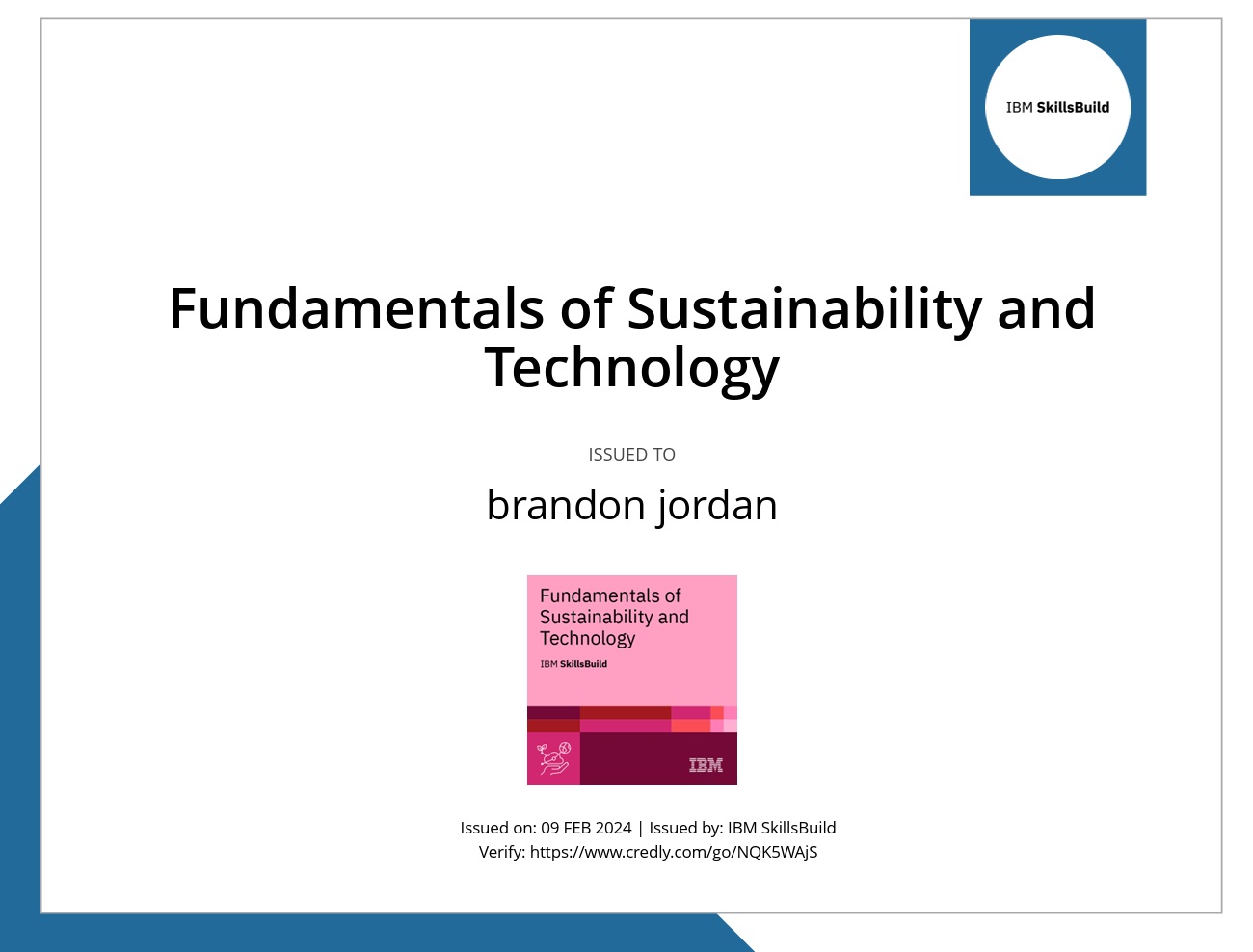 IBM SkillsBuild

Fundamentals of Sustainability and Technology

ISSUED TO

brandon jordan

Fundamentals of Sustainability and Technology

IBM SkillsBuild

IBM

Issued on: 09 FEB 2024 | Issued by: IBM SkillsBuild
Verify: https://www.credly.com/go/NQK5WAjS